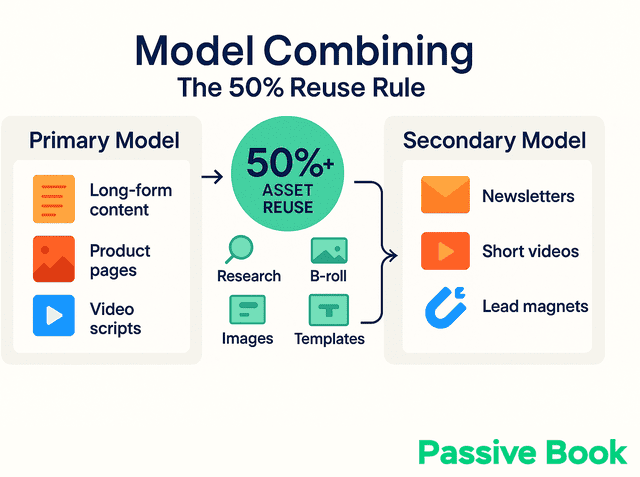 Model Combining

The 50% Reuse Rule

Primary Model

Long-form content

Product pages

Video scripts

50%+ ASSET REUSE

Research

B-roll

Images

Templates

Secondary Model

Newsletters

Short videos

Lead magnets

Passive Book